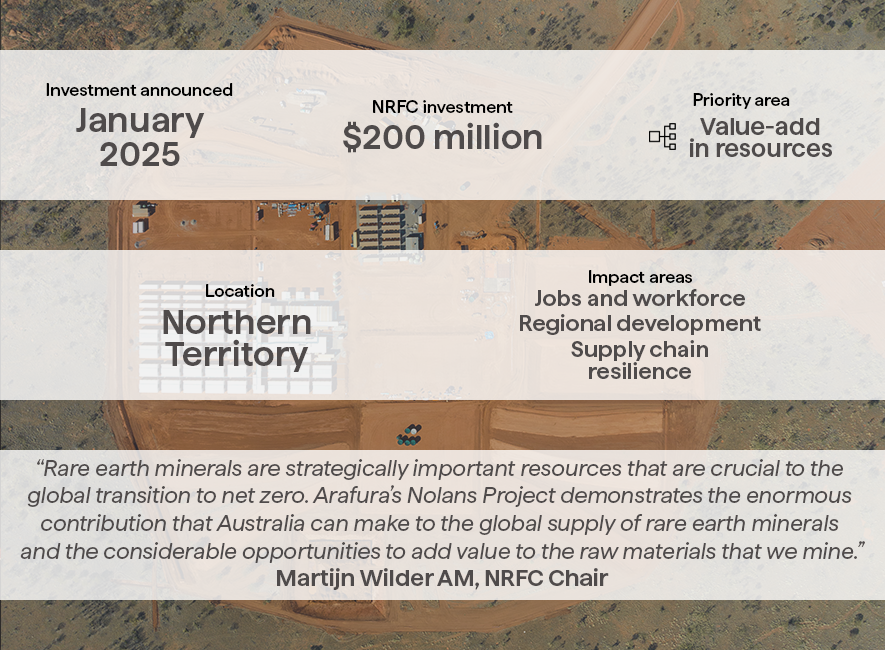 Investment announced
January 2025

NRFC investment
$200 million

Priority area
Value-add in resources

Location
Northern Territory

Impact areas
Jobs and workforce
Regional development
Supply chain resilience

“Rare earth minerals are strategically important resources that are crucial to the global transition to net zero. Arafura’s Nolans Project demonstrates the enormous contribution that Australia can make to the global supply of rare earth minerals and the considerable opportunities to add value to the raw materials that we mine.”
Martijn Wilder AM, NRFC Chair